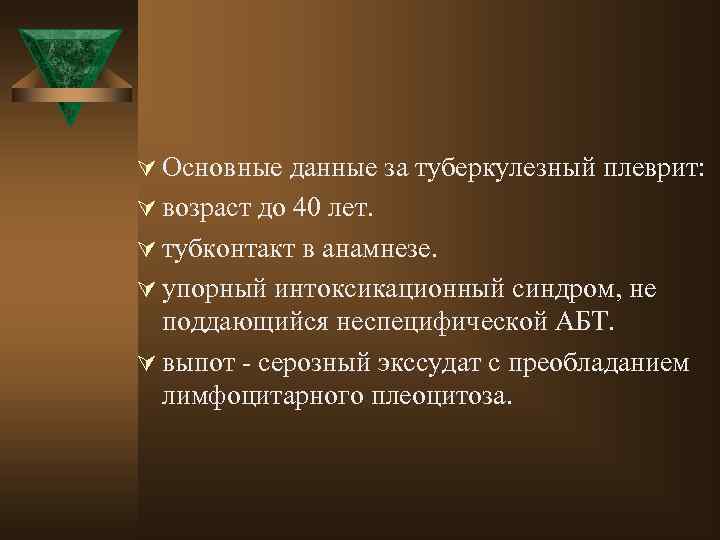 Основные данные за туберкулезный плеврит:

возраст до 40 лет.

тубконтакт в анамнезе.

упорный интоксикационный синдром, не поддающийся неспецифической АБТ.

выпот - серозный экссудат с преобладанием лимфоцитарного плеоцитоза.